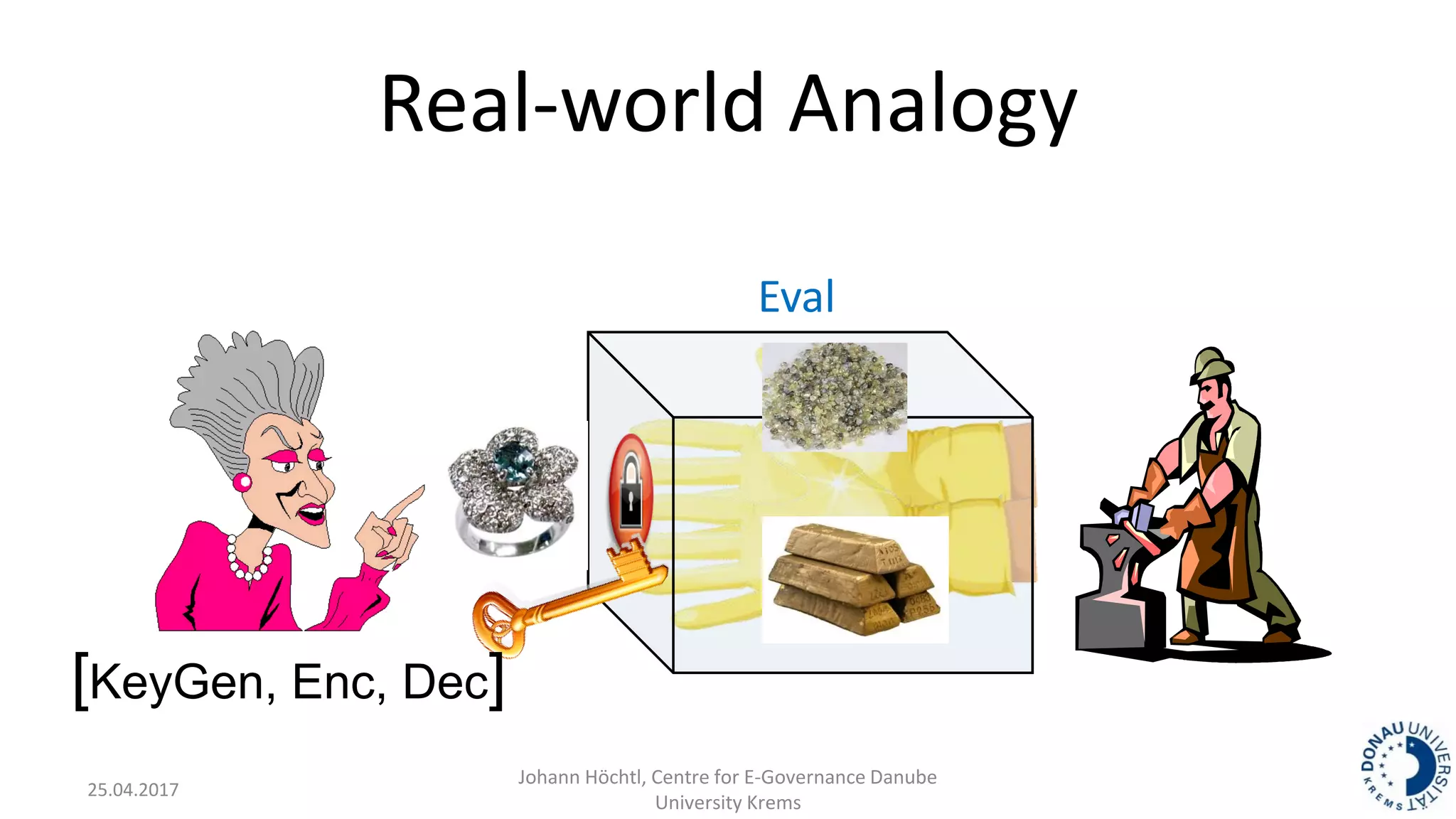 Real-world Analogy

Eval

[KeyGen, Enc, Dec]

25.04.2017

Johann Höchtl, Centre for E-Governance Danube University Krems

DONAU UNIVERSITÄT KREMS